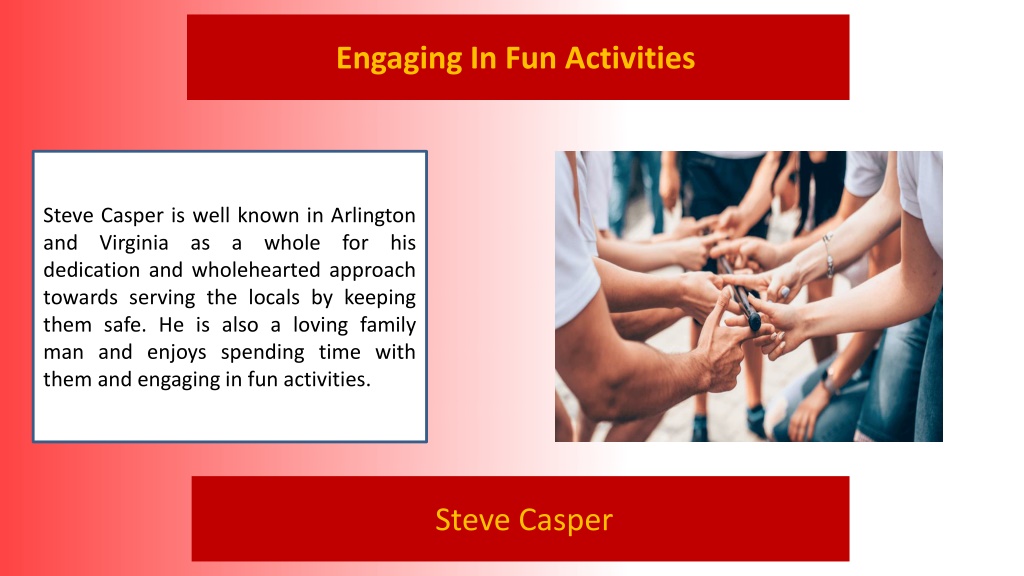 Engaging In Fun Activities

Steve Casper is well known in Arlington and Virginia as a whole for his dedication and wholehearted approach towards serving the locals by keeping them safe. He is also a loving family man and enjoys spending time with them and engaging in fun activities.

Steve Casper